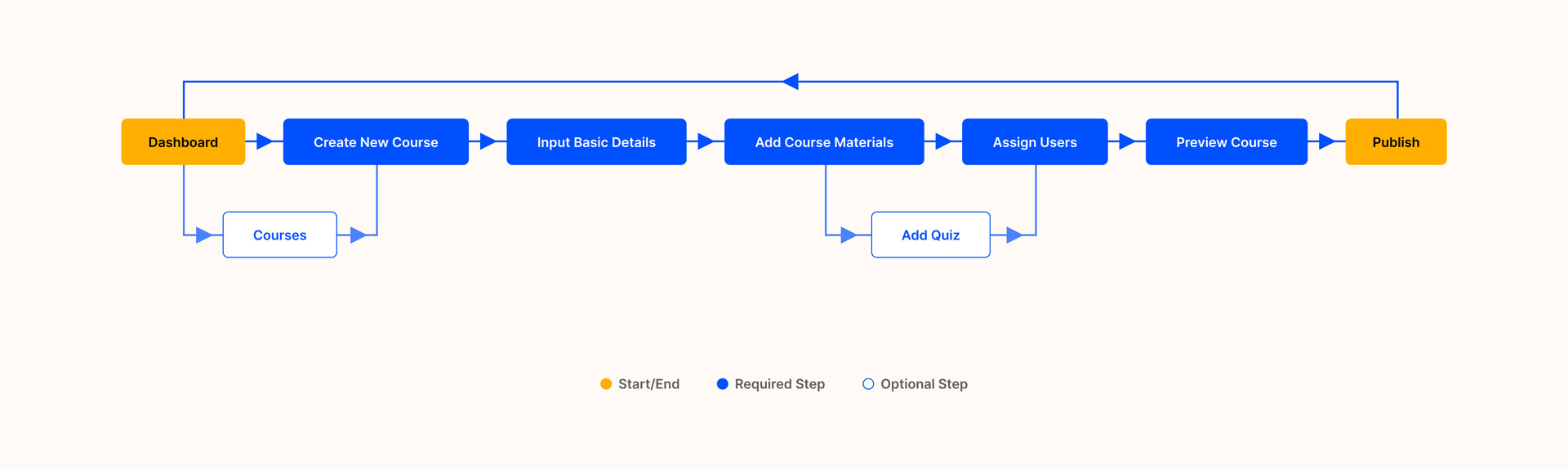 Dashboard
Create New Course
Input Basic Details
Add Course Materials
Assign Users
Preview Course
Publish
Courses
Add Quiz

Start/End
Required Step
Optional Step